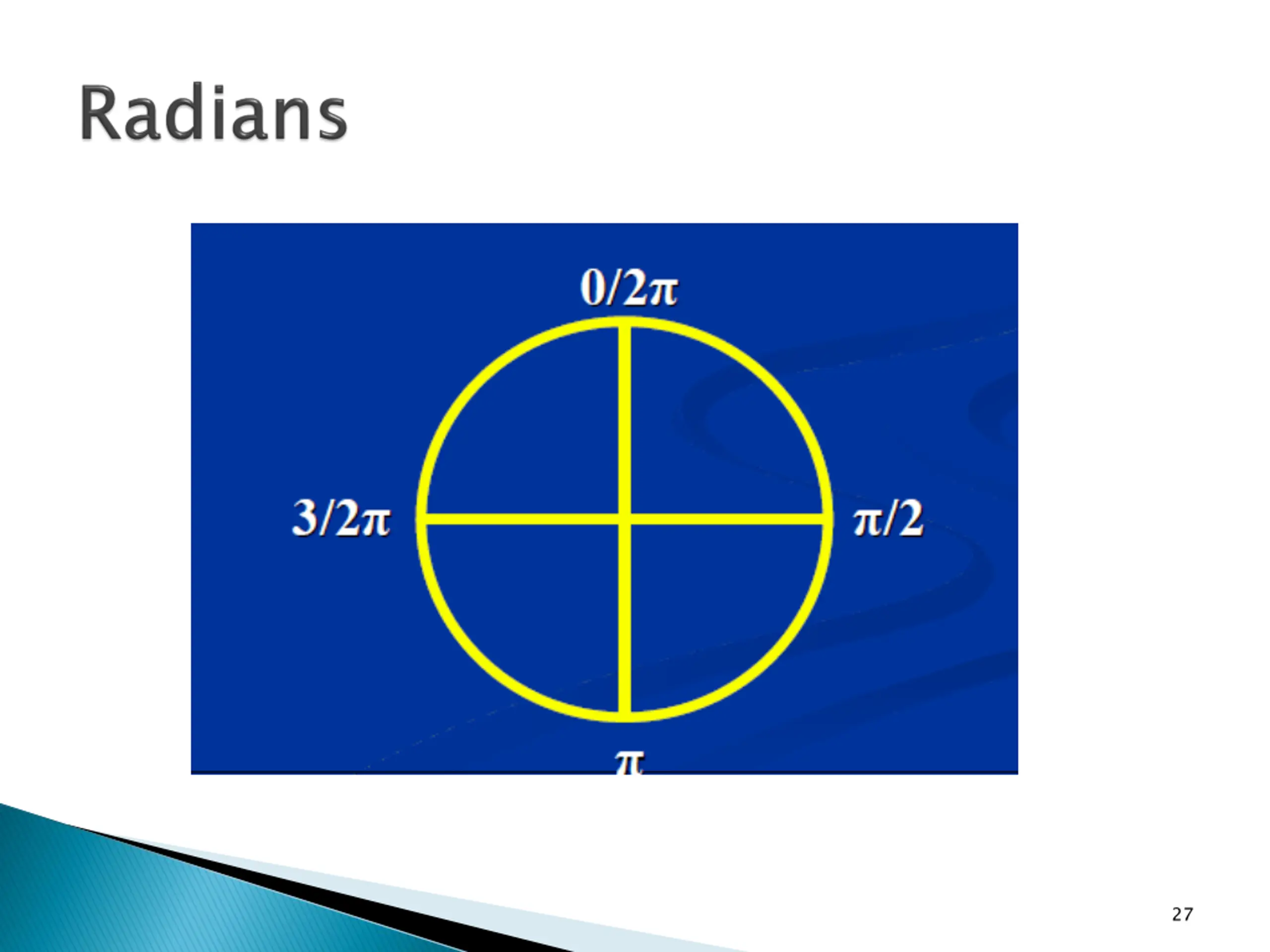 Radians

$0/2\pi$

$3/2\pi$

$\pi/2$

$\pi$

27